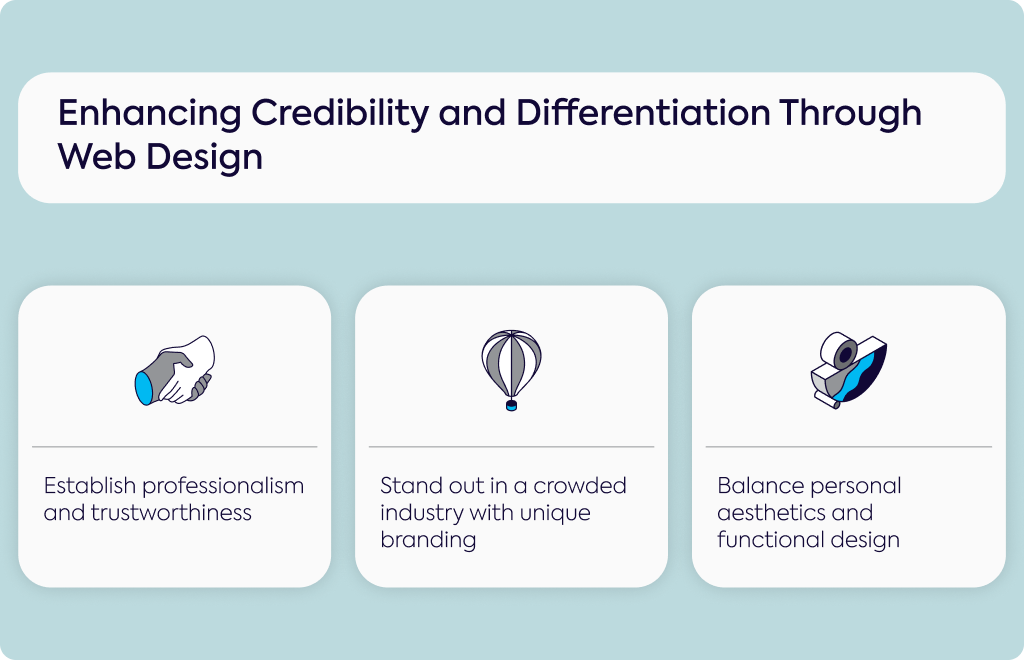 Enhancing Credibility and Differentiation Through Web Design

Establish professionalism and trustworthiness

Stand out in a crowded industry with unique branding

Balance personal aesthetics and functional design